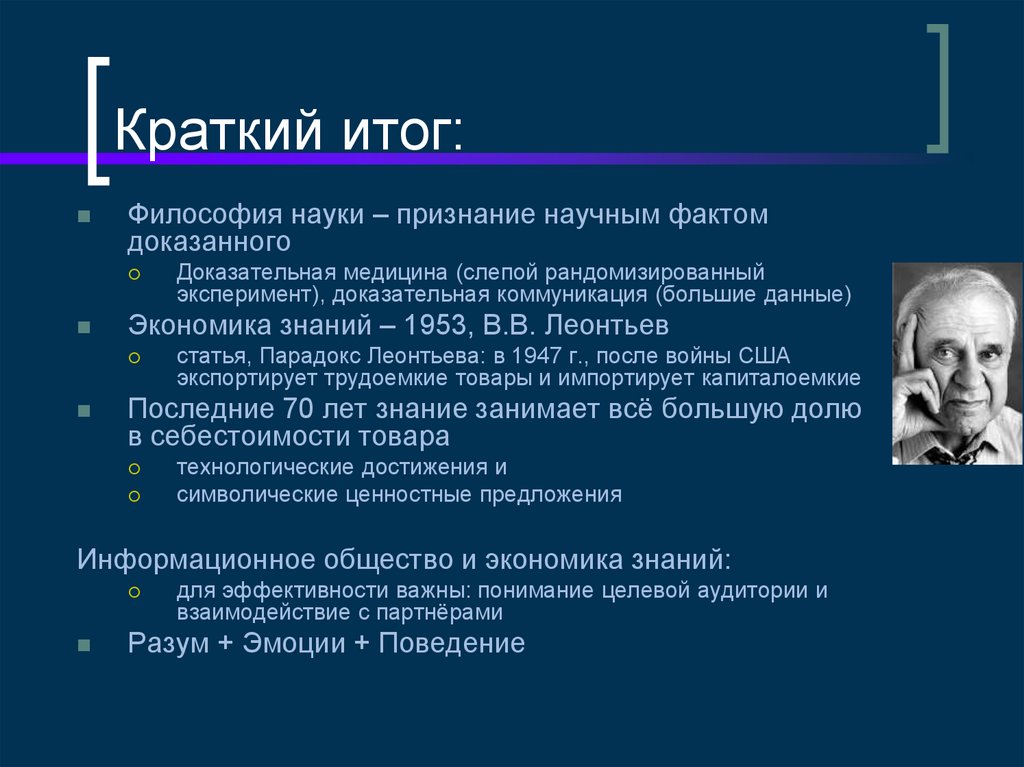 Краткий итог:

Философия науки – признание научным фактом доказанного

Доказательная медицина (слепой рандомизированный эксперимент), доказательная коммуникация (большие данные)

Экономика знаний – 1953, В.В. Леонтьев

статья, Парадокс Леонтьева: в 1947 г., после войны США экспортирует трудоемкие товары и импортирует капиталоемкие

Последние 70 лет знание занимает всё большую долю в себестоимости товара

технологические достижения и

символические ценностные предложения

Информационное общество и экономика знаний:

для эффективности важны: понимание целевой аудитории и взаимодействие с партнёрами

Разум + Эмоции + Поведение